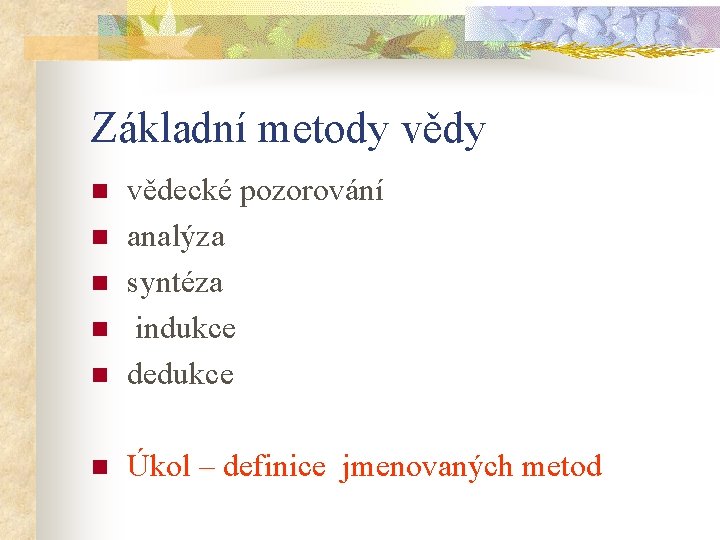 Základní metody vědy

- vědecké pozorování
- analýza
- syntéza
- indukce
- dedukce

- Úkol – definice jmenovaných metod